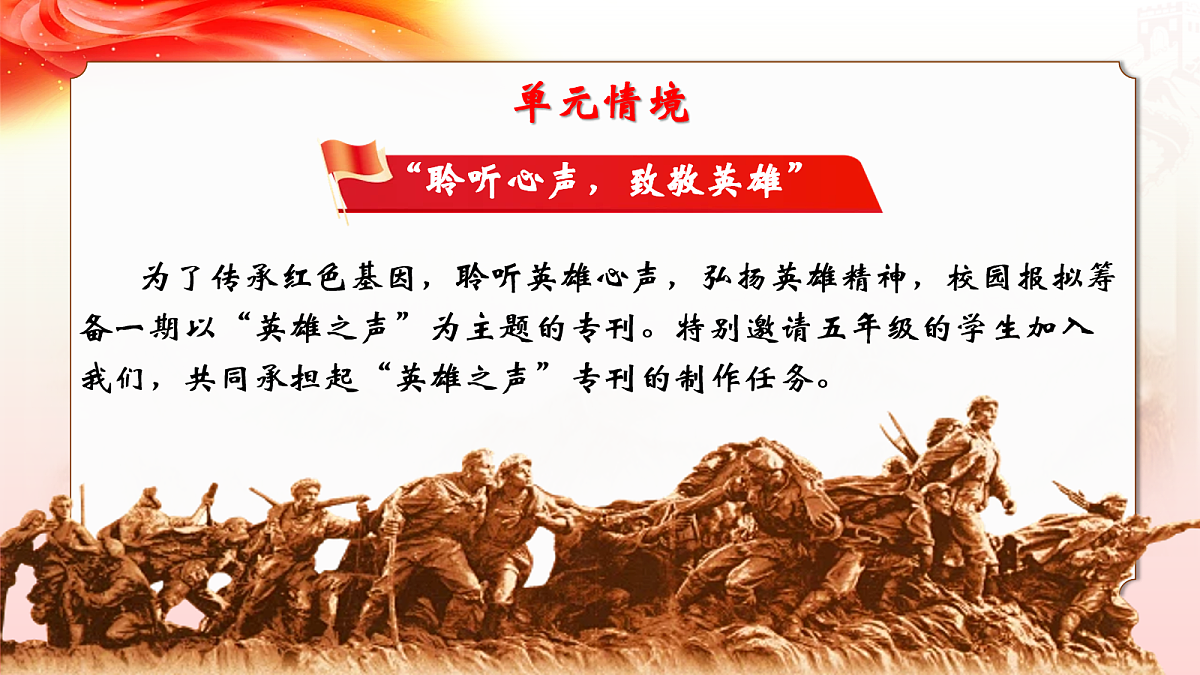 单元情境

“聆听心声，致敬英雄”

为了传承红色基因，聆听英雄心声，弘扬英雄精神，校园报拟筹备一期以“英雄之声”为主题的专刊。特别邀请五年级的学生加入我们，共同承担起“英雄之声”专刊的制作任务。